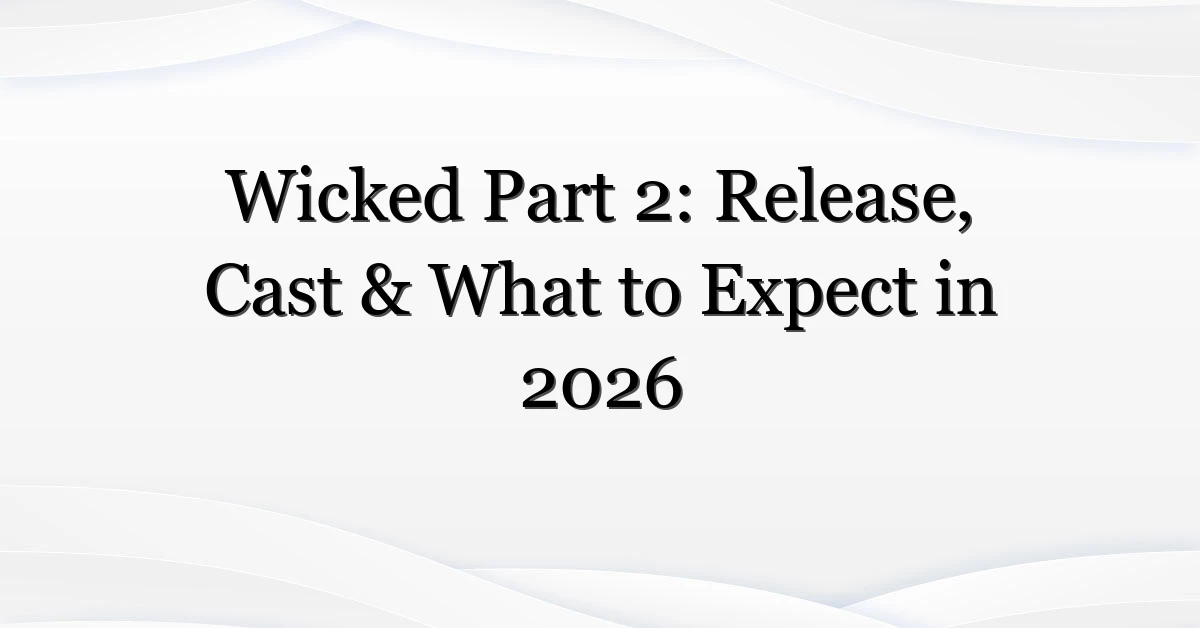 Wicked Part 2: Release, Cast & What to Expect in 2026